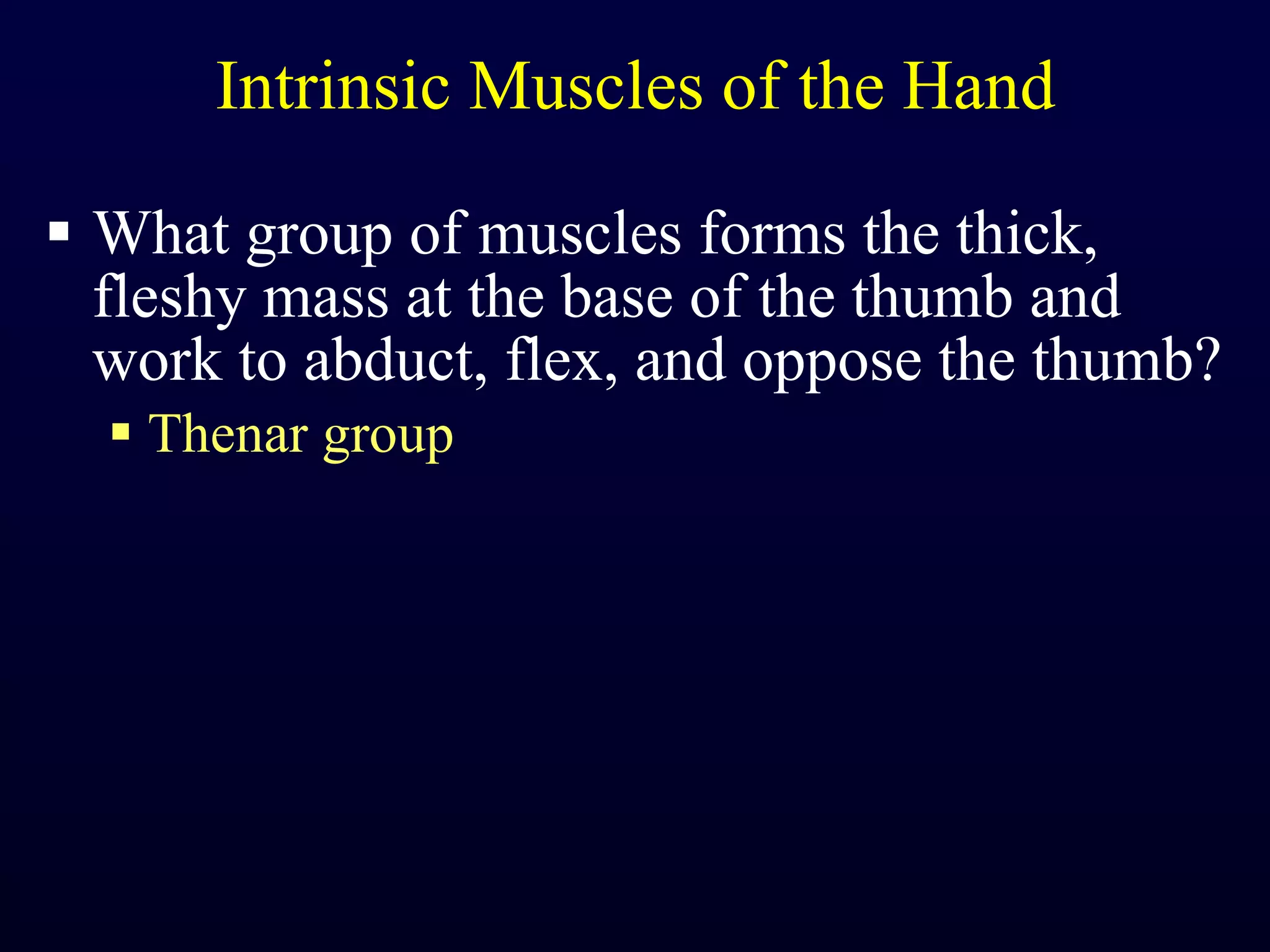 Intrinsic Muscles of the Hand

▪ What group of muscles forms the thick, fleshy mass at the base of the thumb and work to abduct, flex, and oppose the thumb?

▪ Thenar group